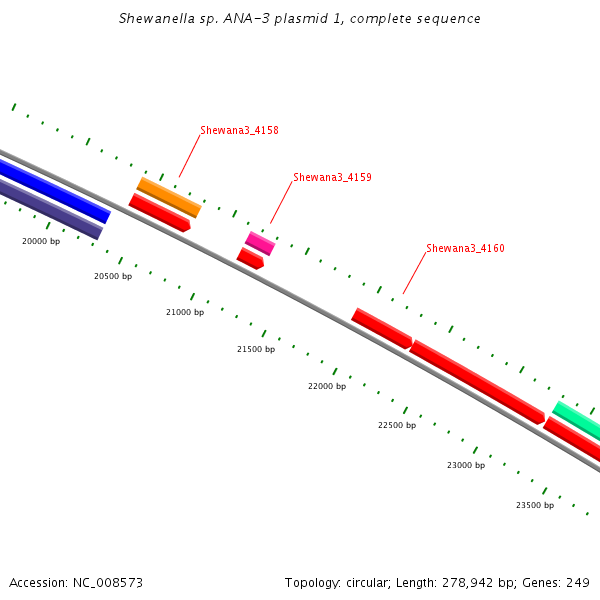 Shewanella sp. ANA-3 plasmid 1, complete sequence

Shewana3_4158

Shewana3_4159

Shewana3_4160

20000 bp

20500 bp

21000 bp

21500 bp

22000 bp

22500 bp

23000 bp

23500 bp

Accession: NC_008573

Topology: circular; Length: 278,942 bp; Genes: 249